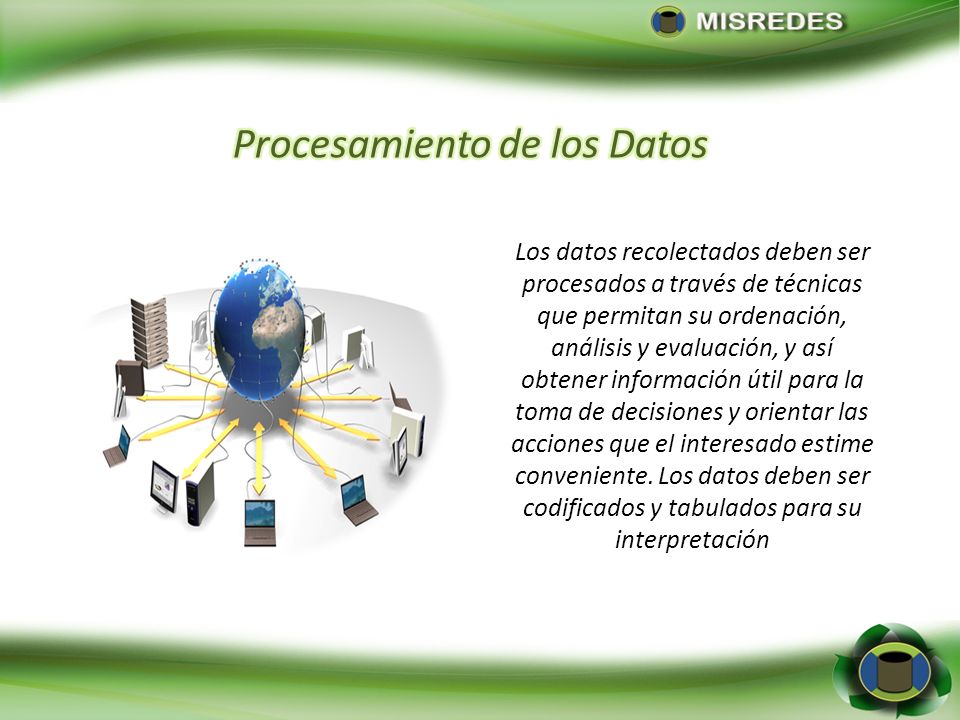 MISREDES

Procesamiento de los Datos

Los datos recolectados deben ser procesados a través de técnicas que permitan su ordenación, análisis y evaluación, y así obtener información útil para la toma de decisiones y orientar las acciones que el interesado estime conveniente. Los datos deben ser codificados y tabulados para su interpretación